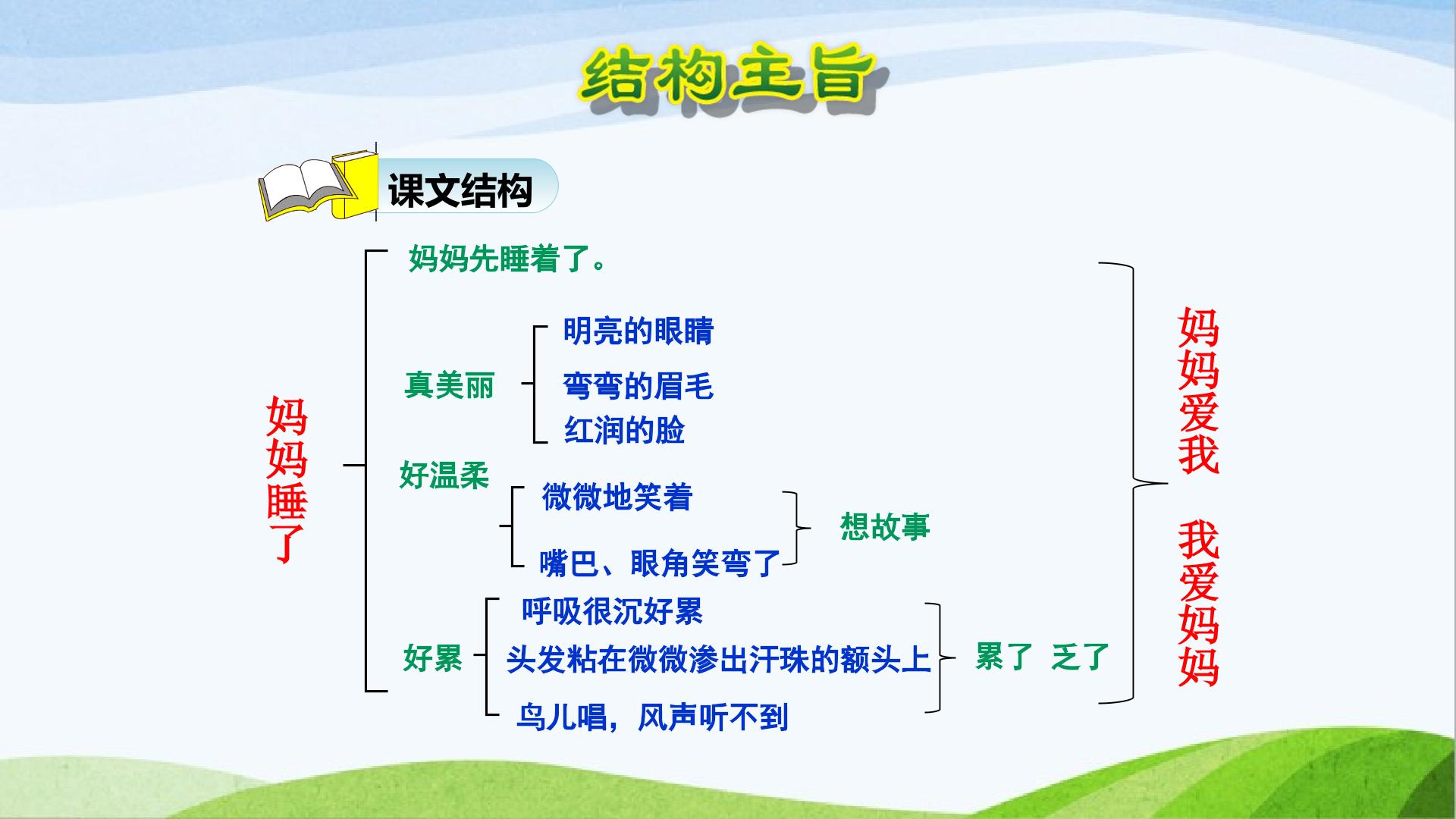 结构主旨

课文结构

妈妈睡了

妈妈先睡着了。

真美丽
明亮的眼睛
弯弯的眉毛
红润的脸

好温柔
微微地笑着
嘴巴、眼角笑弯了
想故事

好累
呼吸很沉好累
头发粘在微微渗出汗珠的额头上
鸟儿唱，风声听不到
累了 乏了

妈妈爱我
我爱妈妈